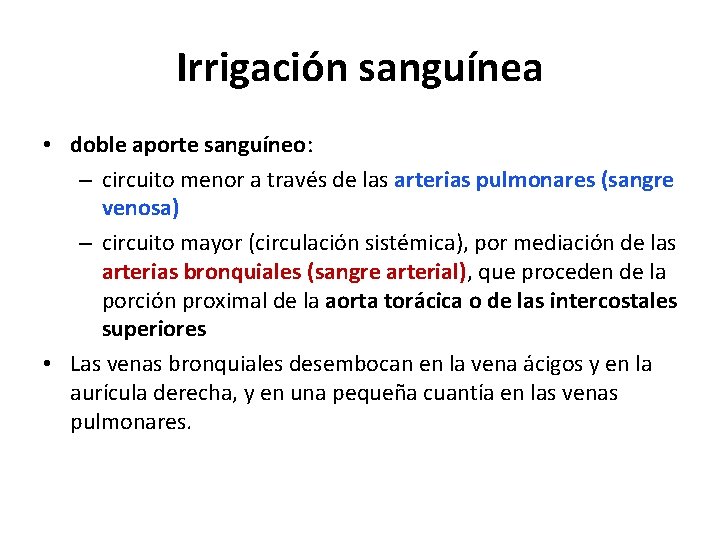 Irrigación sanguínea

• doble aporte sanguíneo:
  – circuito menor a través de las arterias pulmonares (sangre venosa)
  – circuito mayor (circulación sistémica), por mediación de las arterias bronquiales (sangre arterial), que proceden de la porción proximal de la aorta torácica o de las intercostales superiores

• Las venas bronquiales desembocan en la vena ácigos y en la aurícula derecha, y en una pequeña cuantía en las venas pulmonares.